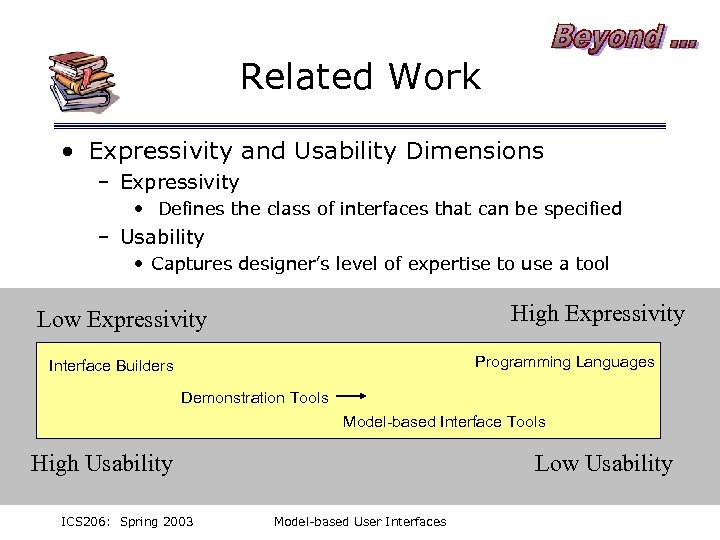 Beyond ...

Related Work

• Expressivity and Usability Dimensions
– Expressivity
• Defines the class of interfaces that can be specified
– Usability
• Captures designer's level of expertise to use a tool

Low Expressivity

High Expressivity

Interface Builders

Programming Languages

Demonstration Tools

Model-based Interface Tools

High Usability

Low Usability

ICS206: Spring 2003

Model-based User Interfaces